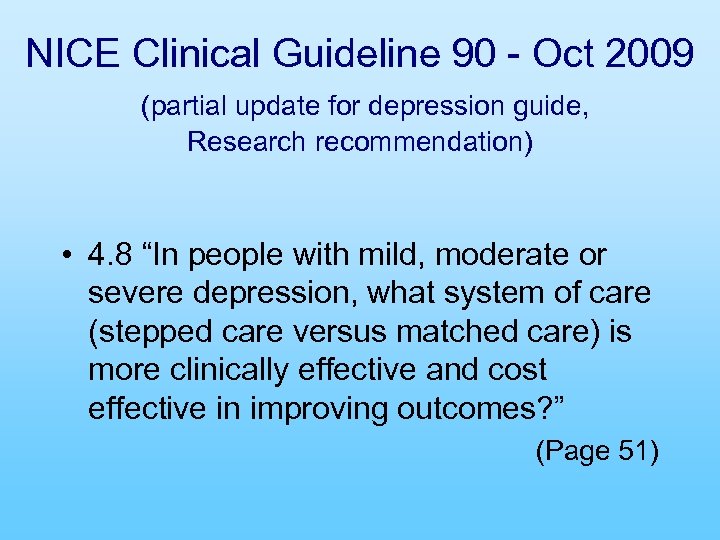 NICE Clinical Guideline 90 - Oct 2009

(partial update for depression guide, Research recommendation)

• 4.8 “In people with mild, moderate or severe depression, what system of care (stepped care versus matched care) is more clinically effective and cost effective in improving outcomes?”

(Page 51)